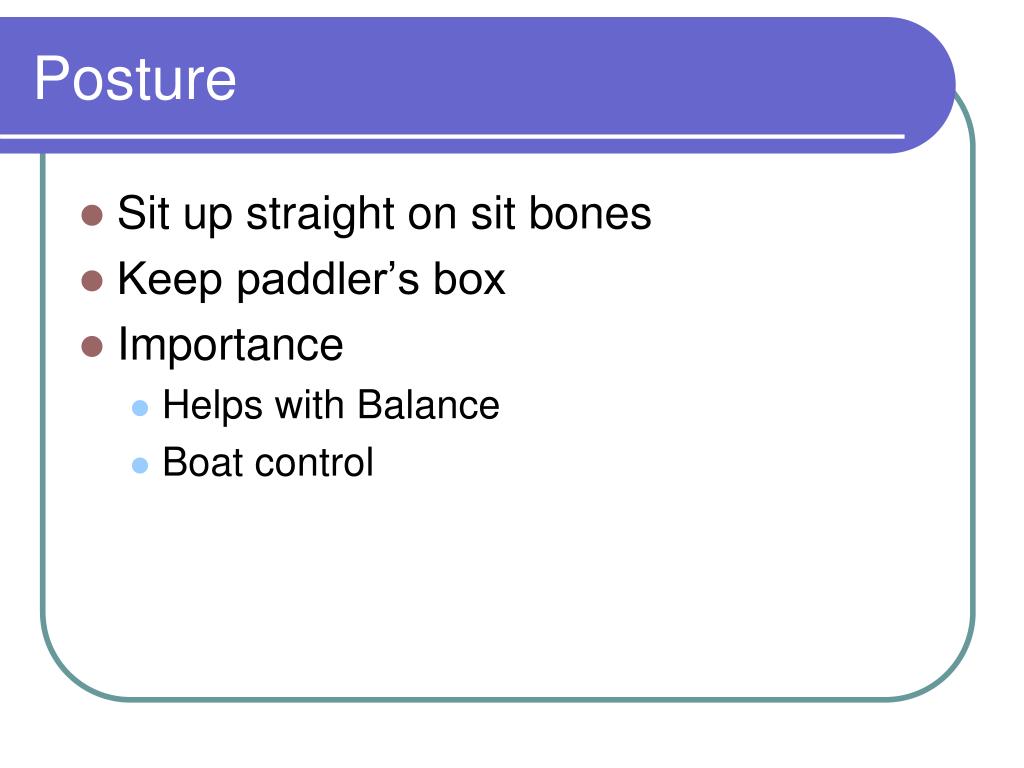 Posture

- Sit up straight on sit bones
- Keep paddler’s box
- Importance
  - Helps with Balance
  - Boat control